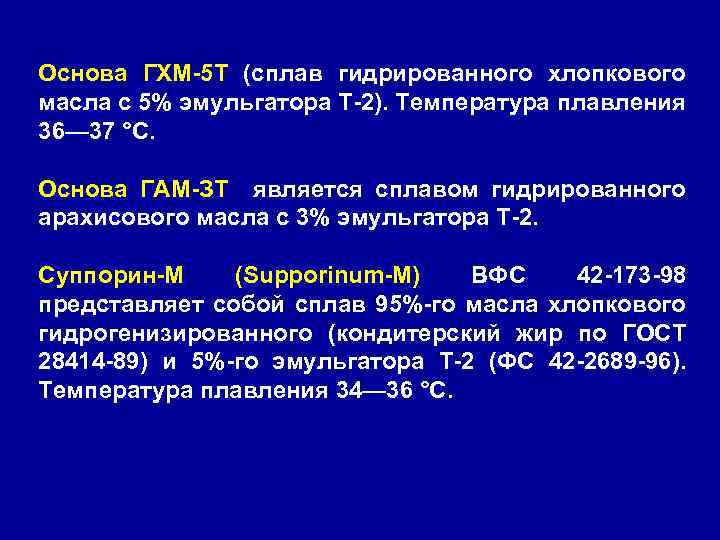 Основа ГХМ-5Т (сплав гидрированного хлопкового масла с 5% эмульгатора Т-2). Температура плавления 36—37 °С.

Основа ГАМ-3Т является сплавом гидрированного арахисового масла с 3% эмульгатора Т-2.

Суппорин-М (Supporinum-M) ВФС 42-173-98 представляет собой сплав 95%-го масла хлопкового гидрогенизированного (кондитерский жир по ГОСТ 28414-89) и 5%-го эмульгатора Т-2 (ФС 42-2689-96). Температура плавления 34—36 °С.